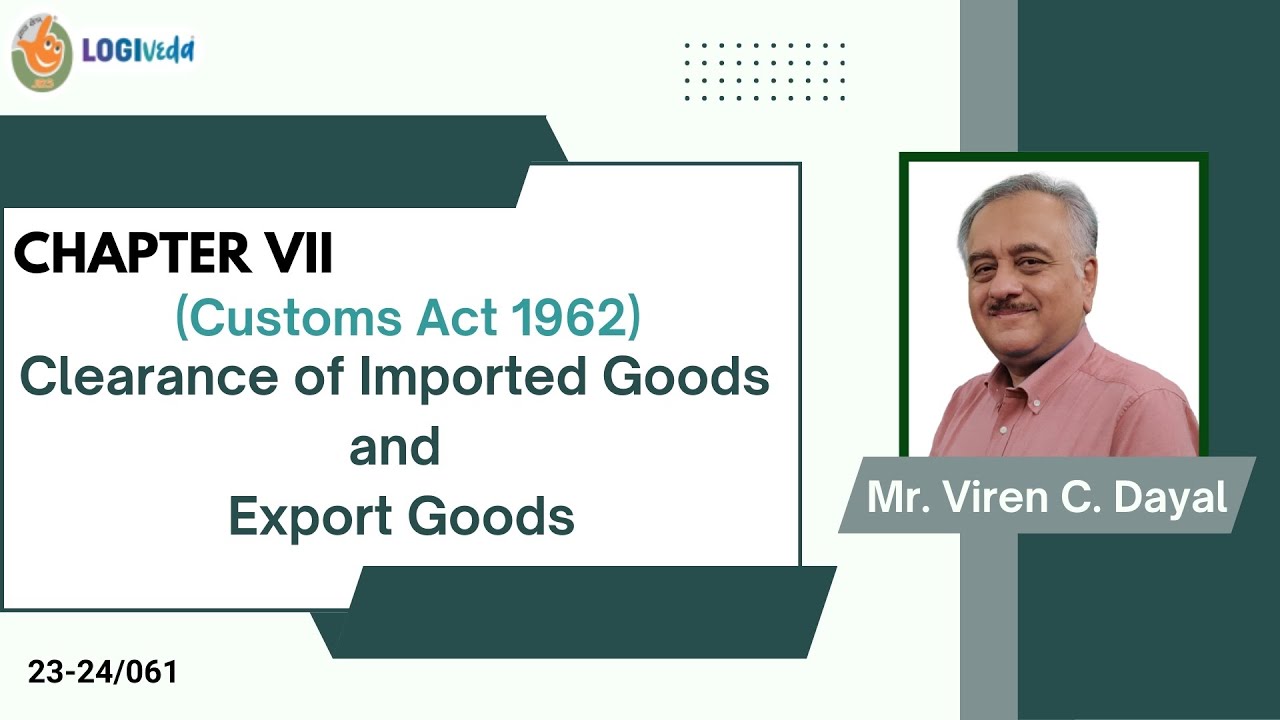 LOGIVeda

CHAPTER VII
(Customs Act 1962)
Clearance of Imported Goods
and
Export Goods

Mr. Viren C. Dayal

23-24/061